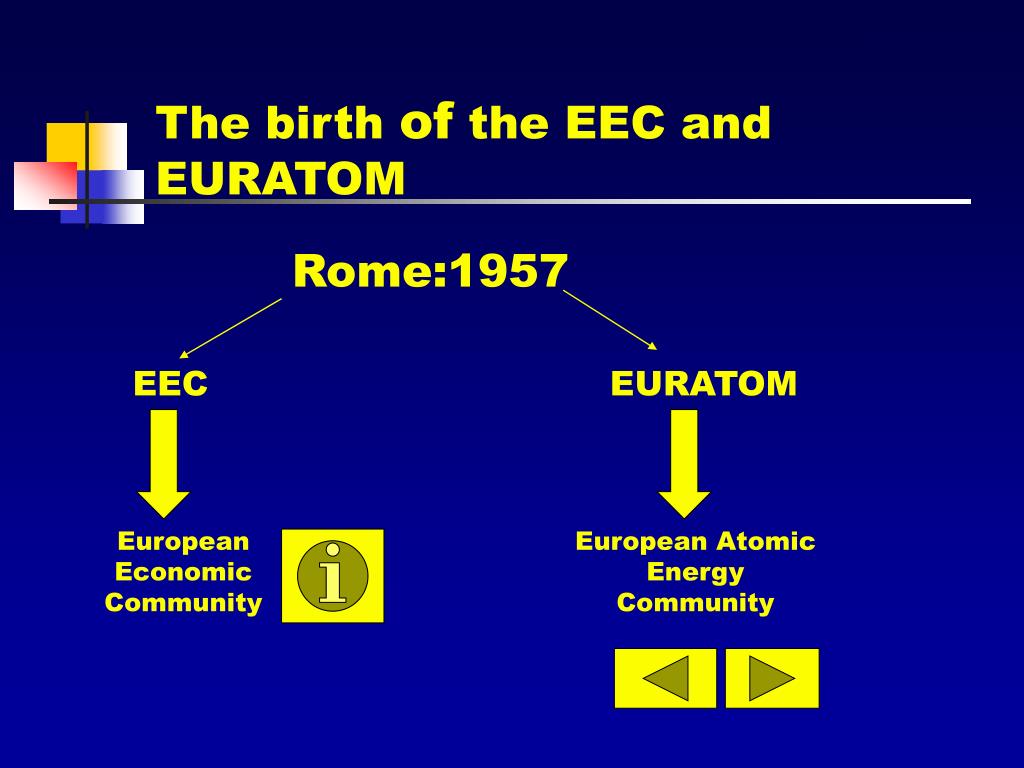 The birth of the EEC and EURATOM

Rome:1957

EEC

EURATOM

European Economic Community

i

European Atomic Energy Community